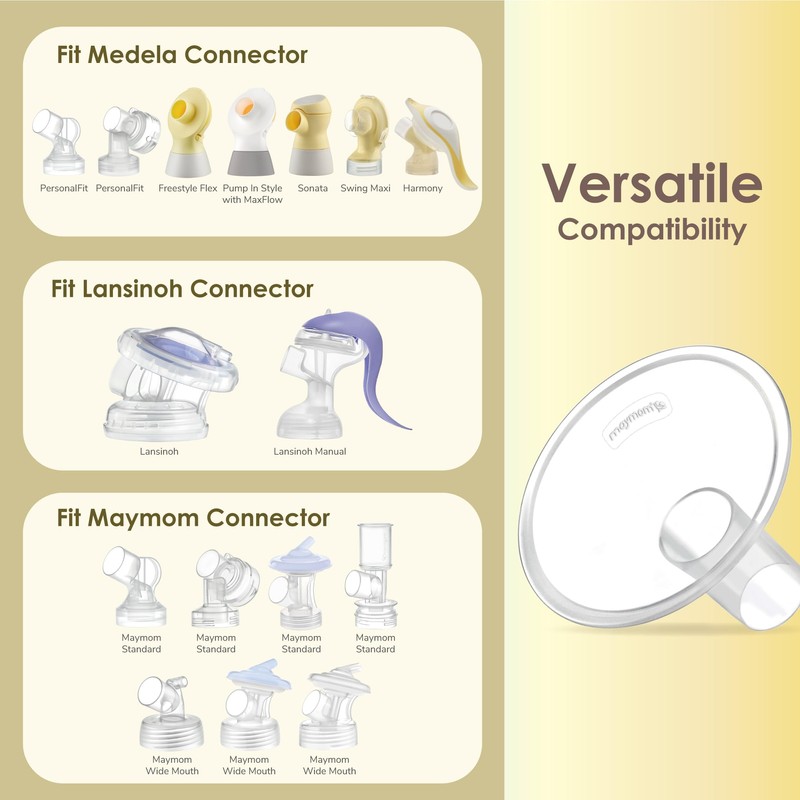 Fit Medela Connector

PersonalFit PersonalFit Freestyle Flex Pump In Style with MaxFlow Sonata Swing Maxi Harmony

Fit Lansinoh Connector

Lansinoh Lansinoh Manual

Fit Maymom Connector

Maymom Standard Maymom Standard Maymom Standard Maymom Standard

Maymom Wide Mouth Maymom Wide Mouth Maymom Wide Mouth

Versatile
Compatibility

maymom